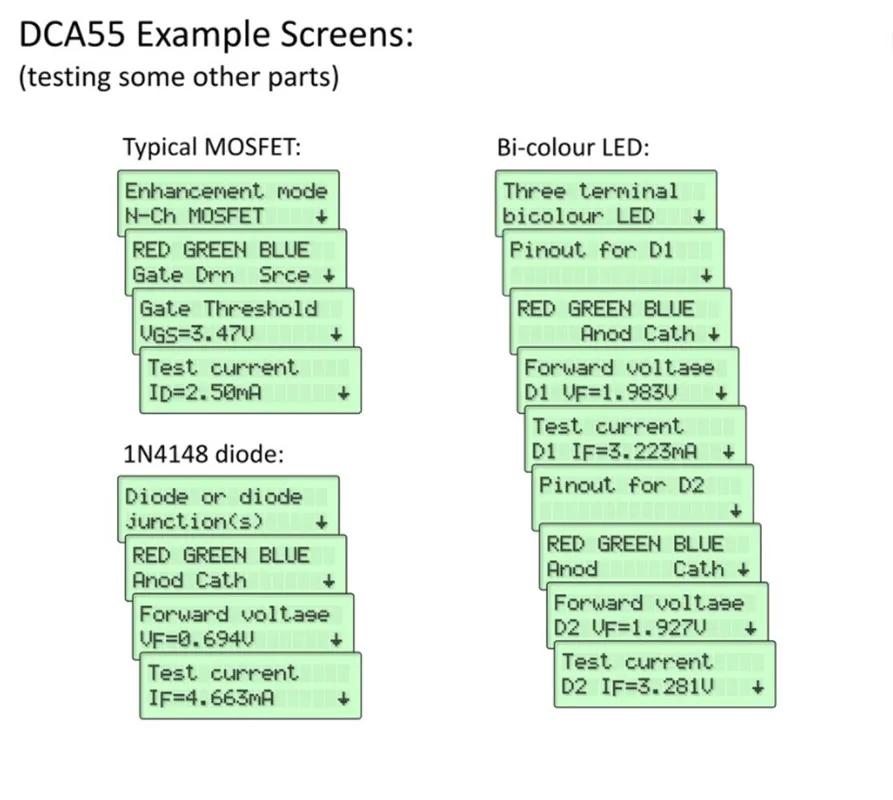 DCA55 Example Screens:
(testing some other parts)

Typical MOSFET:

Enhancement mode
N-Ch MOSFET ↓

RED GREEN BLUE
Gate Drn Srce ↓

Gate Threshold
VGS=3.47V ↓

Test current
ID=2.50mA ↓

1N4148 diode:

Diode or diode
junction(s) ↓

RED GREEN BLUE
Anod Cath ↓

Forward voltage
VF=0.694V ↓

Test current
IF=4.663mA ↓

Bi-colour LED:

Three terminal
bicolour LED ↓

Pinout for D1
↓

RED GREEN BLUE
Anod Cath ↓

Forward voltage
D1 VF=1.983V ↓

Test current
D1 IF=3.223mA ↓

Pinout for D2
↓

RED GREEN BLUE
Anod Cath ↓

Forward voltage
D2 VF=1.927V ↓

Test current
D2 IF=3.281V ↓